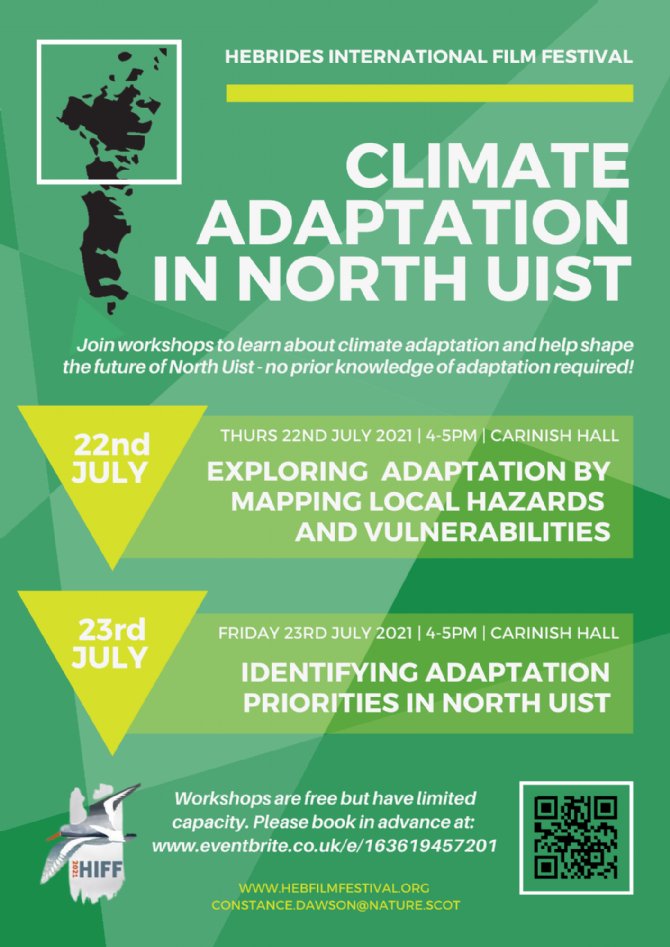 HEBRIDES INTERNATIONAL FILM FESTIVAL

CLIMATE ADAPTATION IN NORTH UIST

Join workshops to learn about climate adaptation and help shape the future of North Uist - no prior knowledge of adaptation required!

22nd JULY

THURS 22ND JULY 2021 | 4-5PM | CARINISH HALL

EXPLORING ADAPTATION BY MAPPING LOCAL HAZARDS AND VULNERABILITIES

23rd JULY

FRIDAY 23RD JULY 2021 | 4-5PM | CARINISH HALL

IDENTIFYING ADAPTATION PRIORITIES IN NORTH UIST

2021 HIFF

Workshops are free but have limited capacity. Please book in advance at: www.eventbrite.co.uk/e/163619457201

WWW.HEBFILMFESTIVAL.ORG
CONSTANCE.DAWSON@NATURE.SCOT